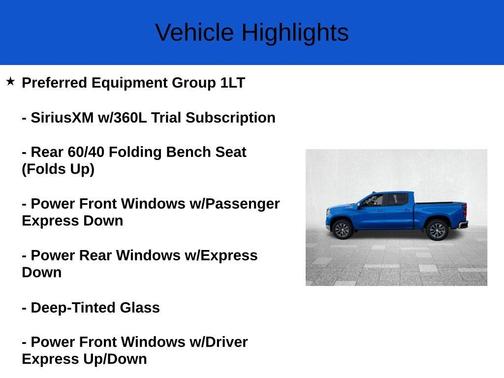 Vehicle Highlights

★ Preferred Equipment Group 1LT

- SiriusXM w/360L Trial Subscription

- Rear 60/40 Folding Bench Seat (Folds Up)

- Power Front Windows w/Passenger Express Down

- Power Rear Windows w/Express Down

- Deep-Tinted Glass

- Power Front Windows w/Driver Express Up/Down